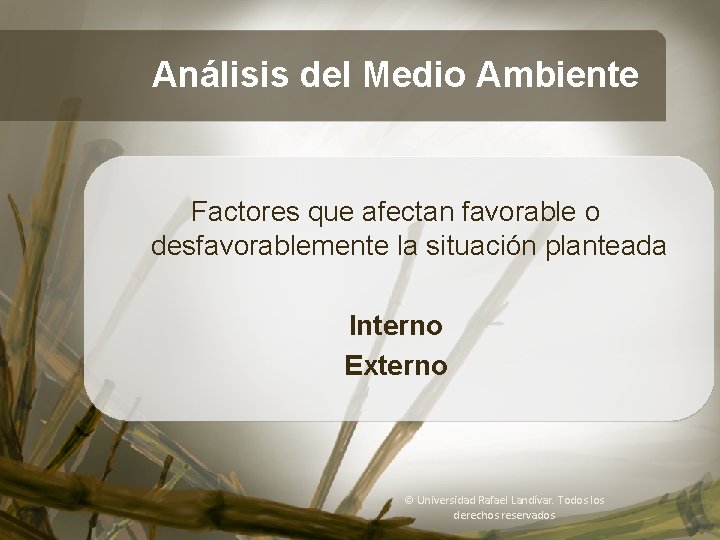 Análisis del Medio Ambiente

Factores que afectan favorable o desfavorablemente la situación planteada

Interno
Externo

© Universidad Rafael Landívar. Todos los derechos reservados